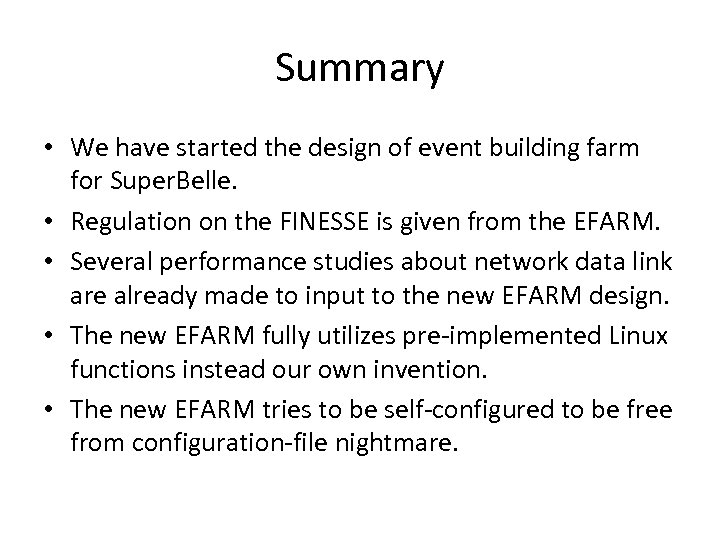 Summary

• We have started the design of event building farm for SuperBelle.
• Regulation on the FINESSE is given from the EFARM.
• Several performance studies about network data link are already made to input to the new EFARM design.
• The new EFARM fully utilizes pre-implemented Linux functions instead our own invention.
• The new EFARM tries to be self-configured to be free from configuration-file nightmare.